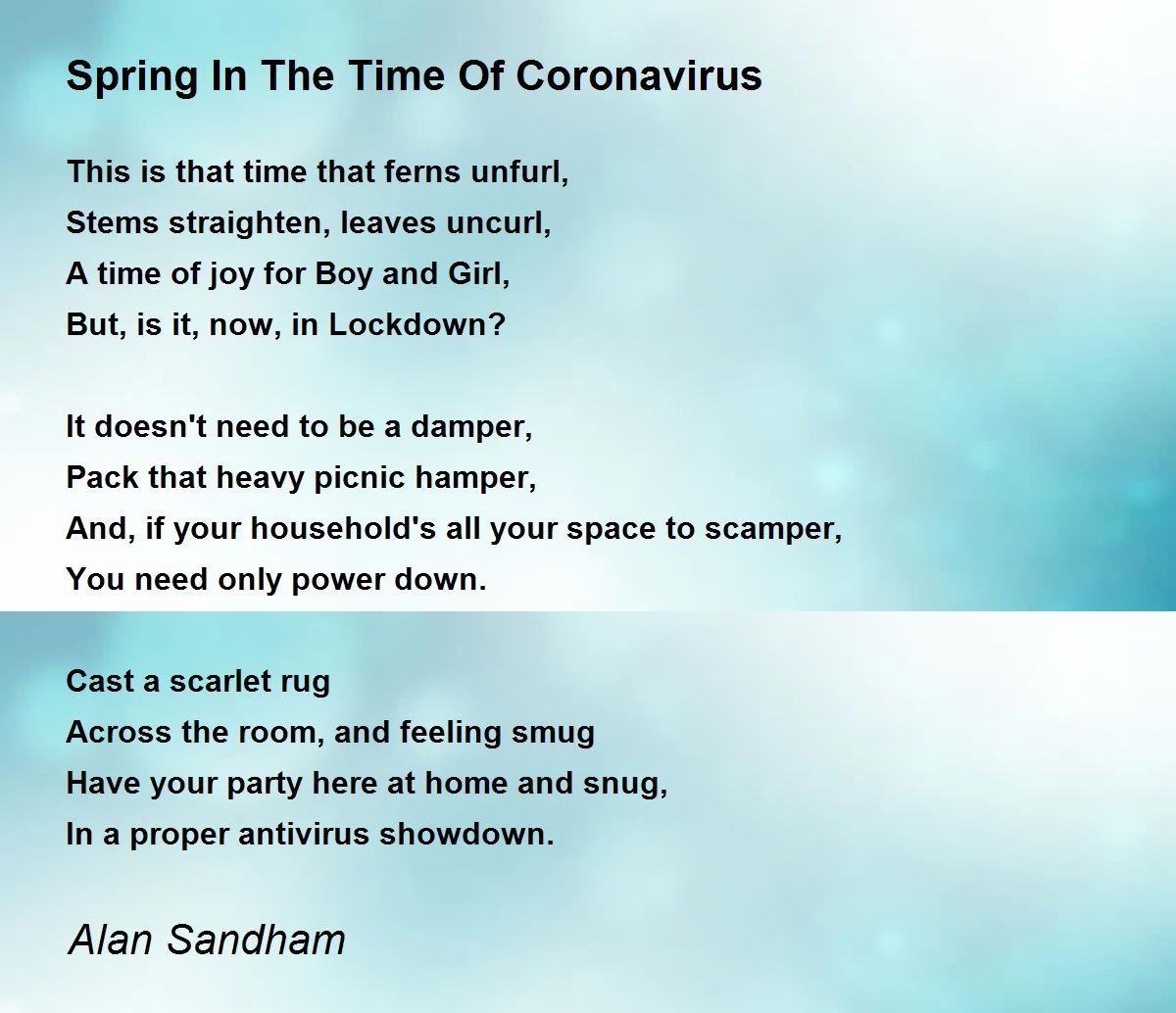 Spring In The Time Of Coronavirus

This is that time that ferns unfurl,
Stems straighten, leaves uncurl,
A time of joy for Boy and Girl,
But, is it, now, in Lockdown?

It doesn't need to be a damper,
Pack that heavy picnic hamper,
And, if your household's all your space to scamper,
You need only power down.

Cast a scarlet rug
Across the room, and feeling smug
Have your party here at home and snug,
In a proper antivirus showdown.

Alan Sandham